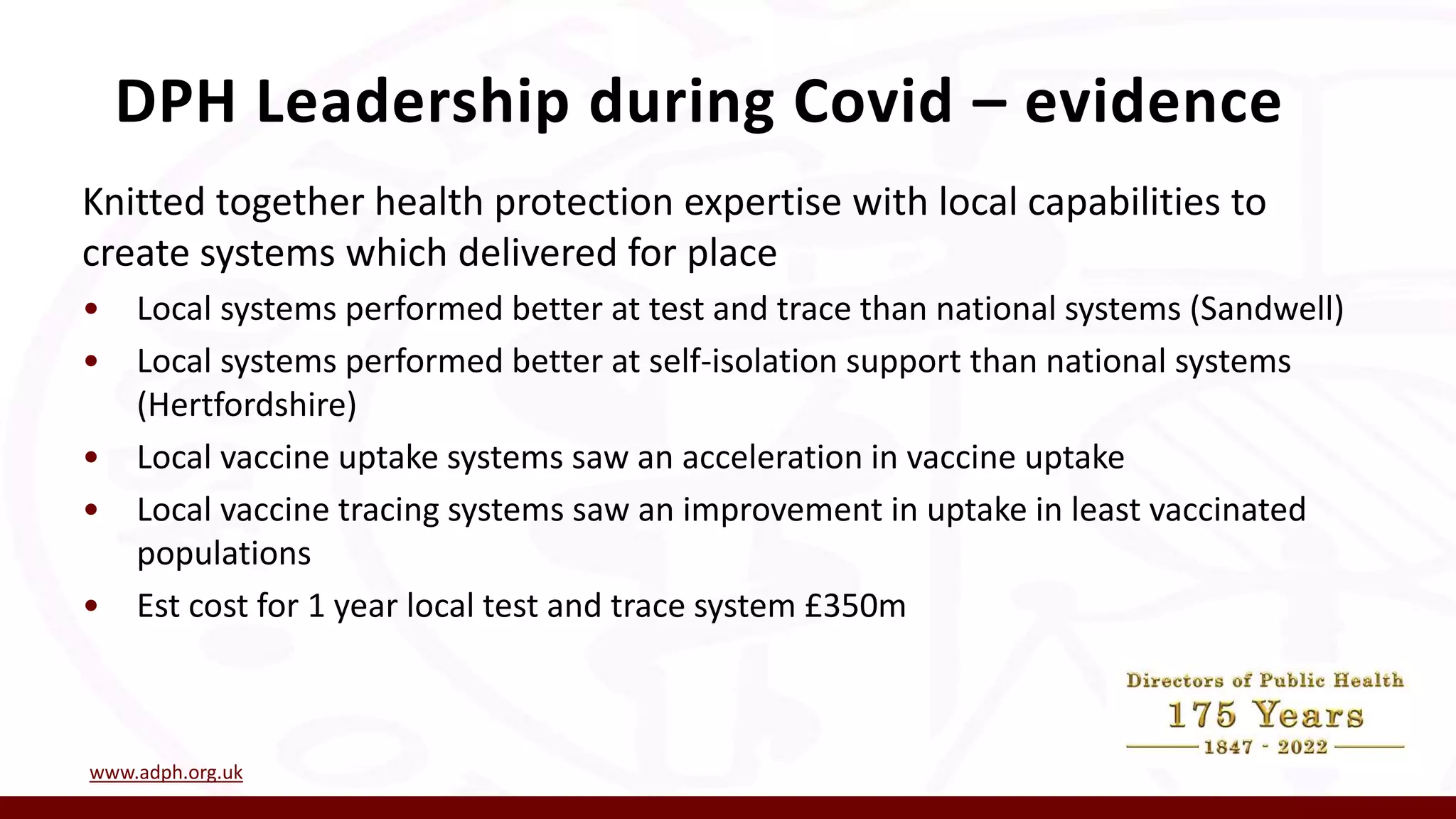 DPH Leadership during Covid – evidence

Knitted together health protection expertise with local capabilities to create systems which delivered for place

• Local systems performed better at test and trace than national systems (Sandwell)
• Local systems performed better at self-isolation support than national systems (Hertfordshire)
• Local vaccine uptake systems saw an acceleration in vaccine uptake
• Local vaccine tracing systems saw an improvement in uptake in least vaccinated populations
• Est cost for 1 year local test and trace system £350m

Directors of Public Health
175 Years
1847 - 2022

www.adph.org.uk